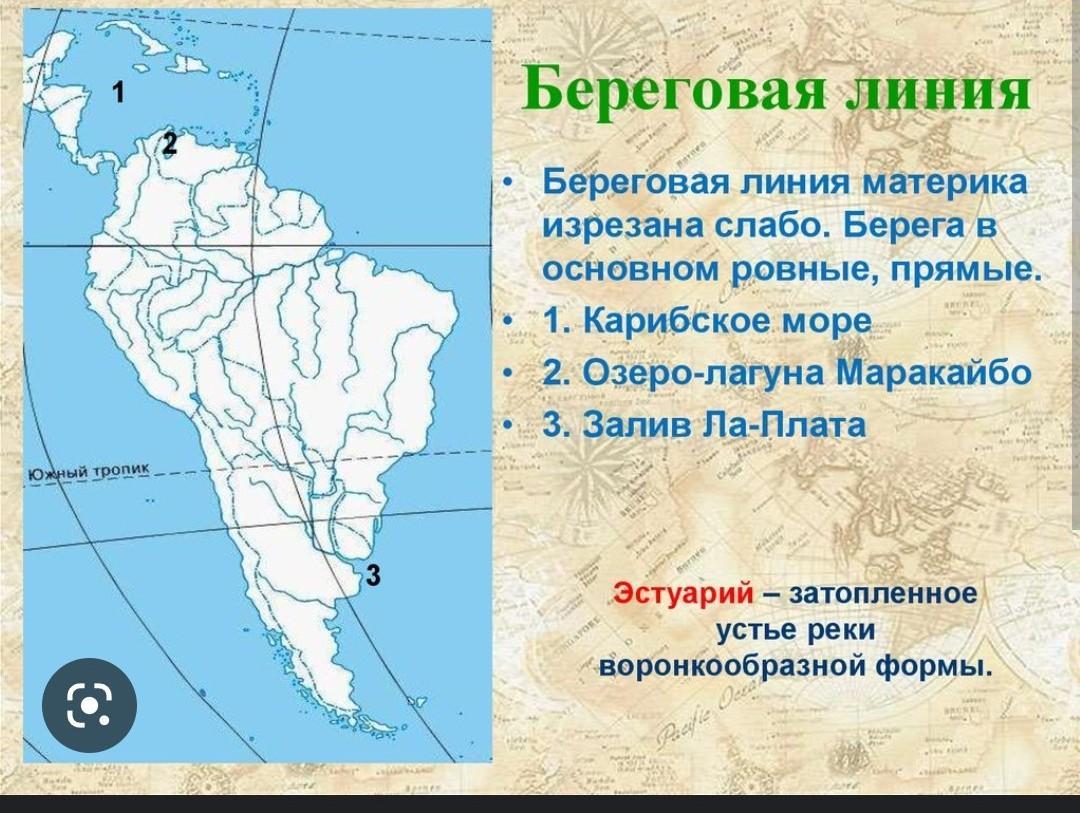 1

2

Южный тропик

3

Береговая линия

• Береговая линия материка изрезана слабо. Берега в основном ровные, прямые.
• 1. Карибское море
• 2. Озеро-лагуна Маракайбо
• 3. Залив Ла-Плата

Эстуарий – затопленное устье реки воронкообразной формы.